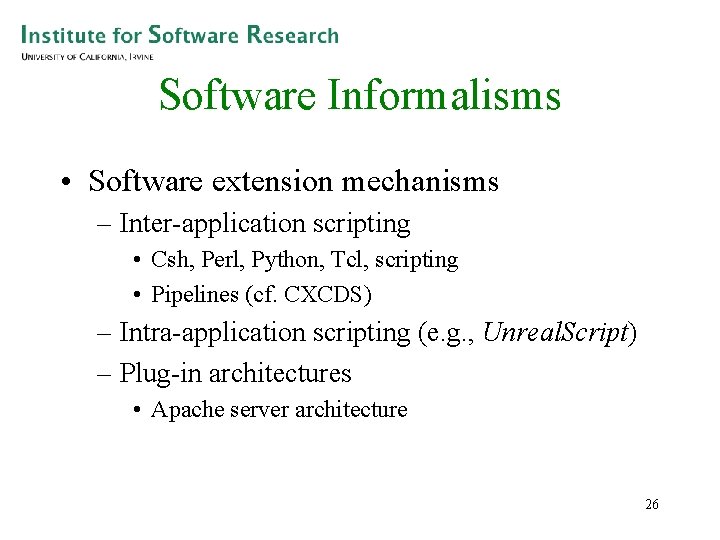 Institute for Software Research
University of California, Irvine

Software Informalisms

• Software extension mechanisms
– Inter-application scripting
• Csh, Perl, Python, Tcl, scripting
• Pipelines (cf. CXCDS)
– Intra-application scripting (e.g., UnrealScript)
– Plug-in architectures
• Apache server architecture

26